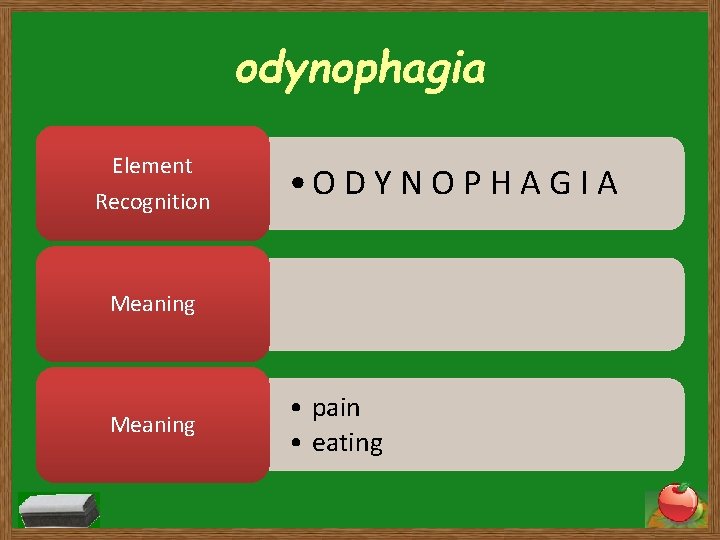 odynophagia

Element Recognition

• O D Y N O P H A G I A

Meaning

Meaning

• pain
• eating